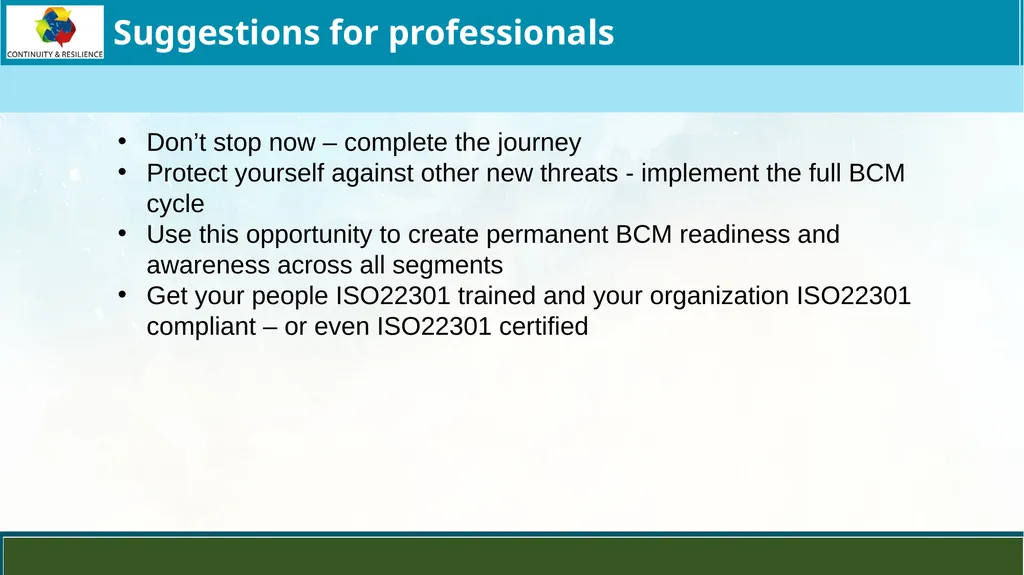 CONTINUITY & RESILIENCE

Suggestions for professionals

• Don’t stop now – complete the journey
• Protect yourself against other new threats - implement the full BCM cycle
• Use this opportunity to create permanent BCM readiness and awareness across all segments
• Get your people ISO22301 trained and your organization ISO22301 compliant – or even ISO22301 certified